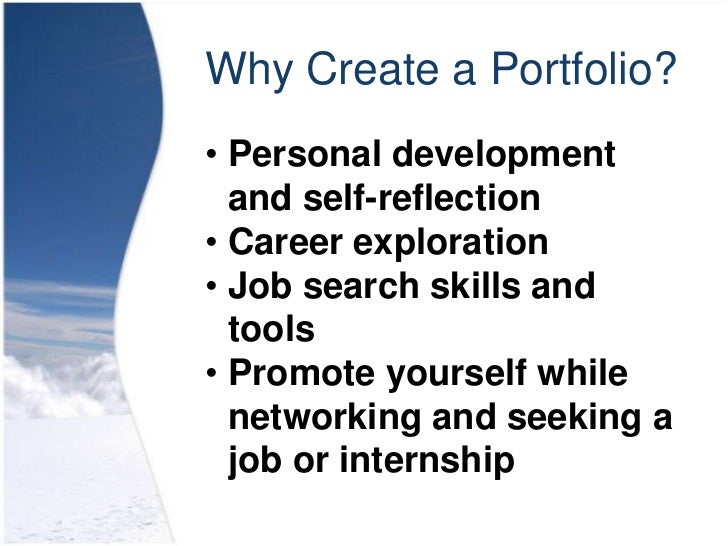 Why Create a Portfolio?

• Personal development and self-reflection
• Career exploration
• Job search skills and tools
• Promote yourself while networking and seeking a job or internship